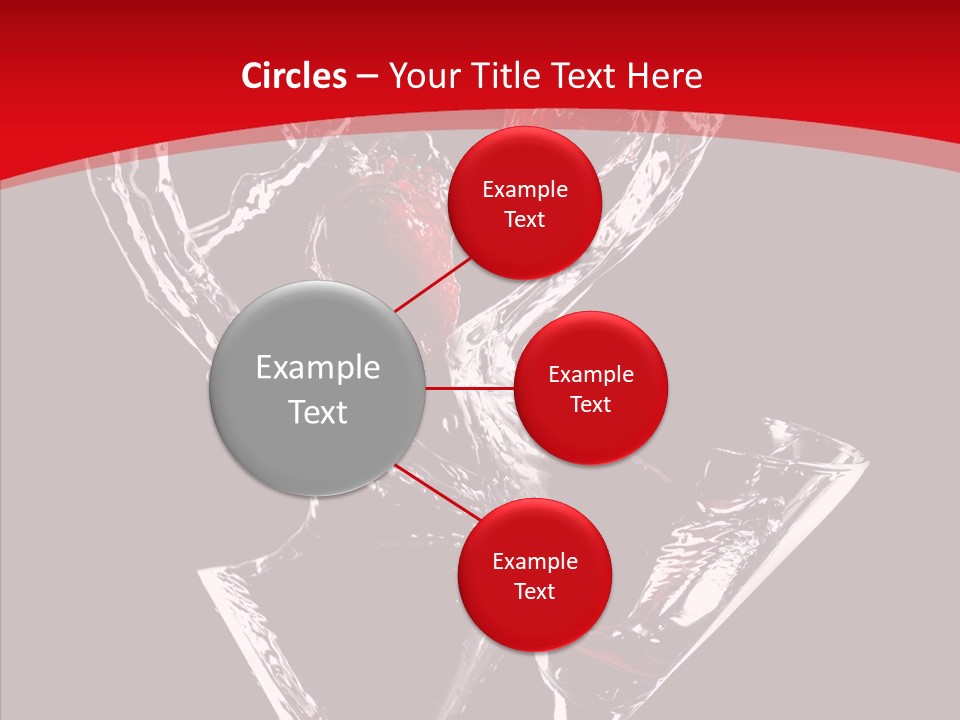 Circles – Your Title Text Here

Example Text

Example Text

Example Text

Example Text